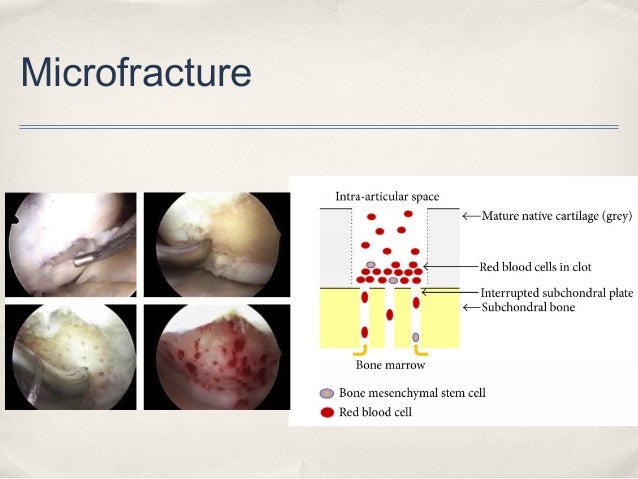 Microfracture

Intra-articular space

Mature native cartilage (grey)

Red blood cells in clot

Interrupted subchondral plate

Subchondral bone

Bone marrow

Bone mesenchymal stem cell

Red blood cell